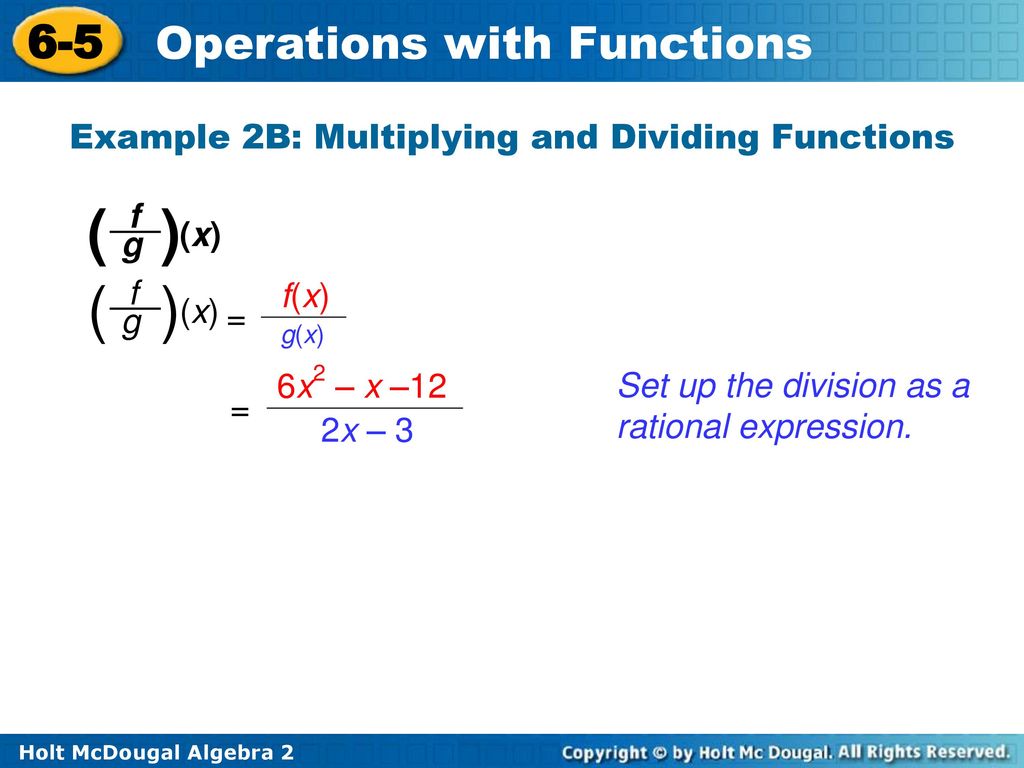 6-5 Operations with Functions

Example 2B: Multiplying and Dividing Functions

$\left(\frac{f}{g}\right)(x)$

$\left(\frac{f}{g}\right)(x) = \frac{f(x)}{g(x)}$

$= \frac{6x^2 - x - 12}{2x - 3}$

Set up the division as a rational expression.

Holt McDougal Algebra 2

Copyright © by Holt Mc Dougal. All Rights Reserved.